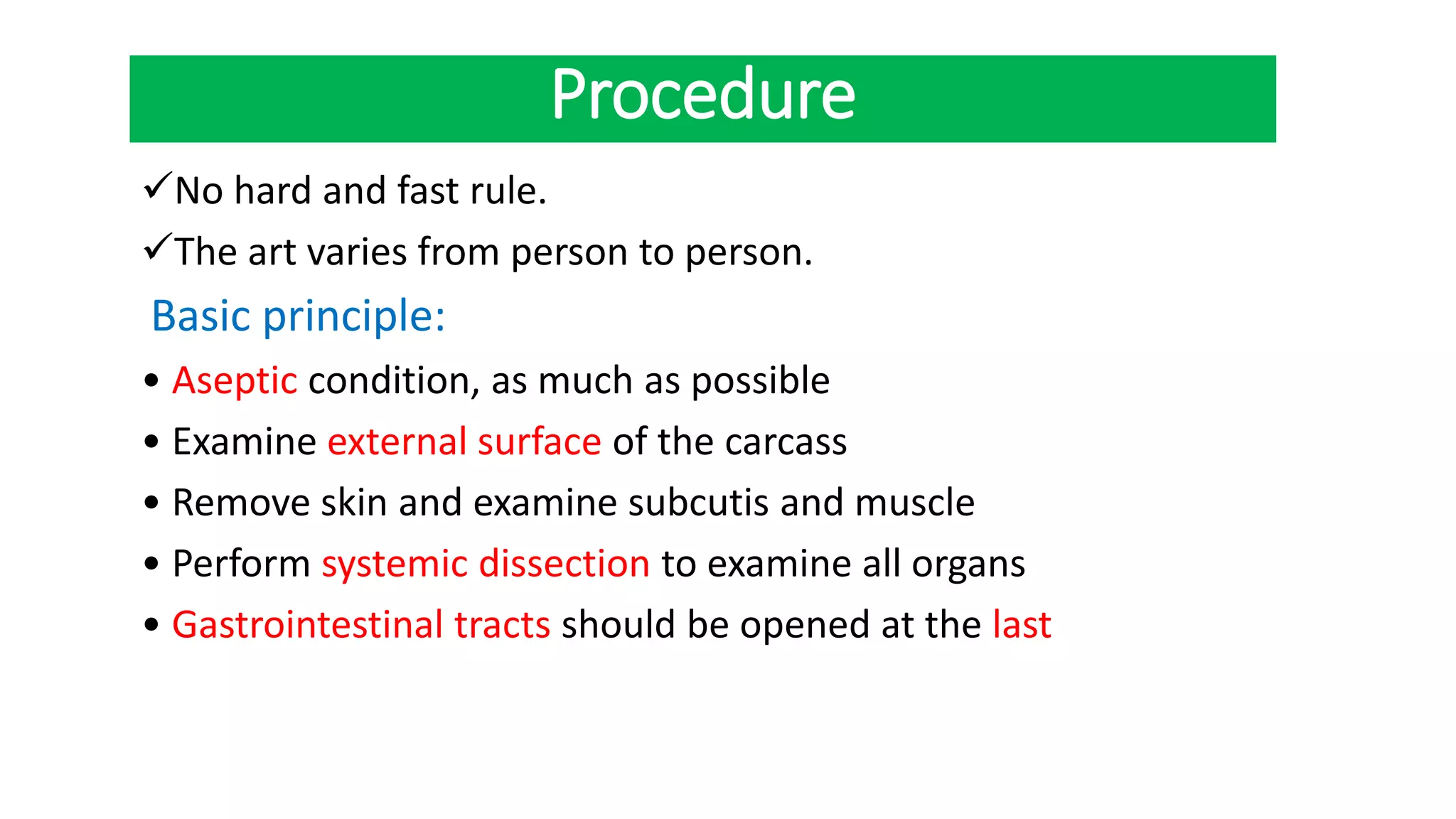 Procedure

✓No hard and fast rule.

✓The art varies from person to person.

Basic principle:

• Aseptic condition, as much as possible
• Examine external surface of the carcass
• Remove skin and examine subcutis and muscle
• Perform systemic dissection to examine all organs
• Gastrointestinal tracts should be opened at the last